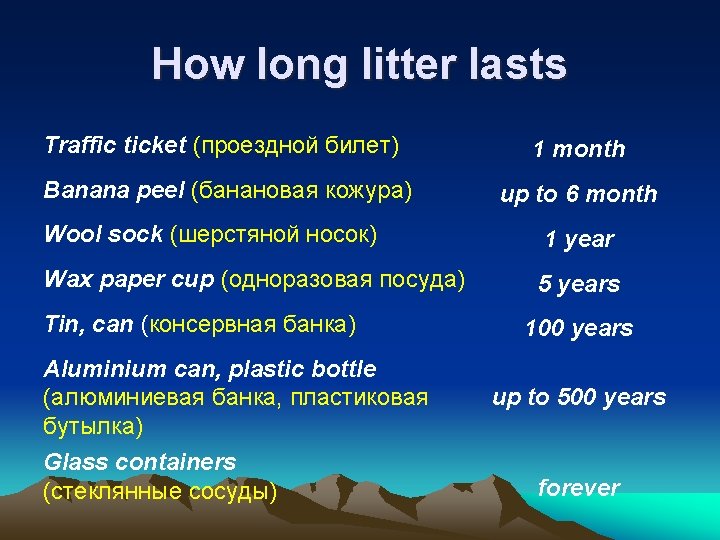 How long litter lasts

| | |
|---|---|
| Traffic ticket (проездной билет) | 1 month |
| Banana peel (банановая кожура) | up to 6 month |
| Wool sock (шерстяной носок) | 1 year |
| Wax paper cup (одноразовая посуда) | 5 years |
| Tin, can (консервная банка) | 100 years |
| Aluminium can, plastic bottle (алюминиевая банка, пластиковая бутылка) | up to 500 years |
| Glass containers (стеклянные сосуды) | forever |